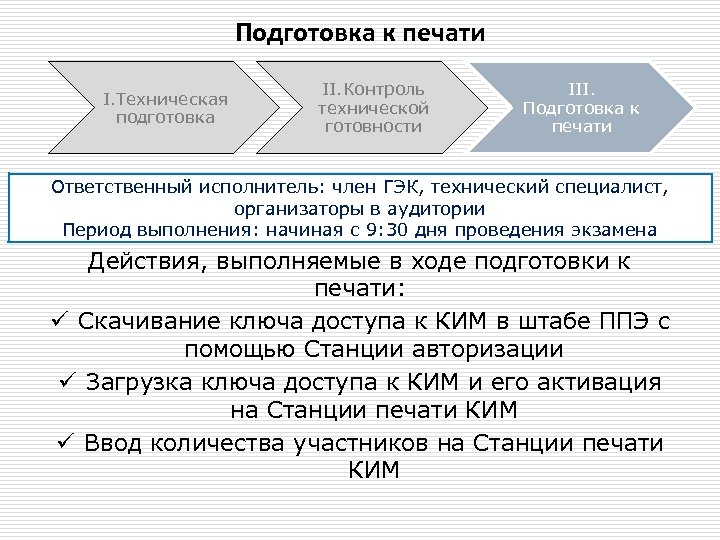 Подготовка к печати

I.Техническая подготовка

II.Контроль технической готовности

III. Подготовка к печати

Ответственный исполнитель: член ГЭК, технический специалист, организаторы в аудитории
Период выполнения: начиная с 9:30 дня проведения экзамена

Действия, выполняемые в ходе подготовки к печати:

✓ Скачивание ключа доступа к КИМ в штабе ППЭ с помощью Станции авторизации

✓ Загрузка ключа доступа к КИМ и его активация на Станции печати КИМ

✓ Ввод количества участников на Станции печати КИМ